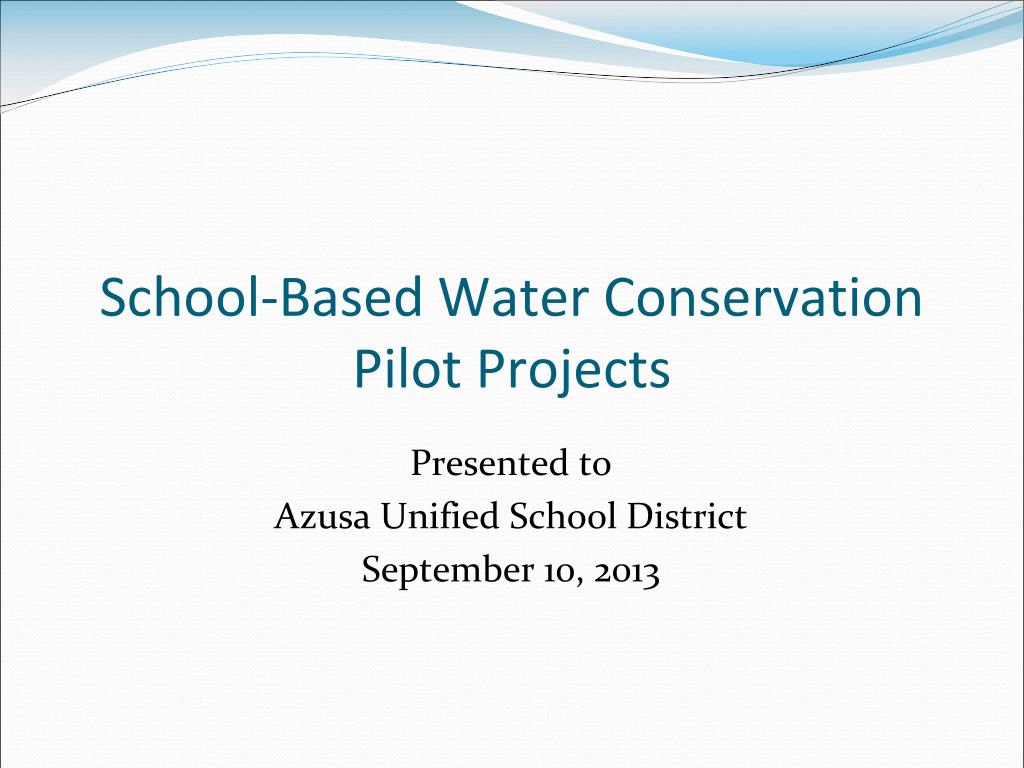 School-Based Water Conservation Pilot Projects

Presented to
Azusa Unified School District
September 10, 2013